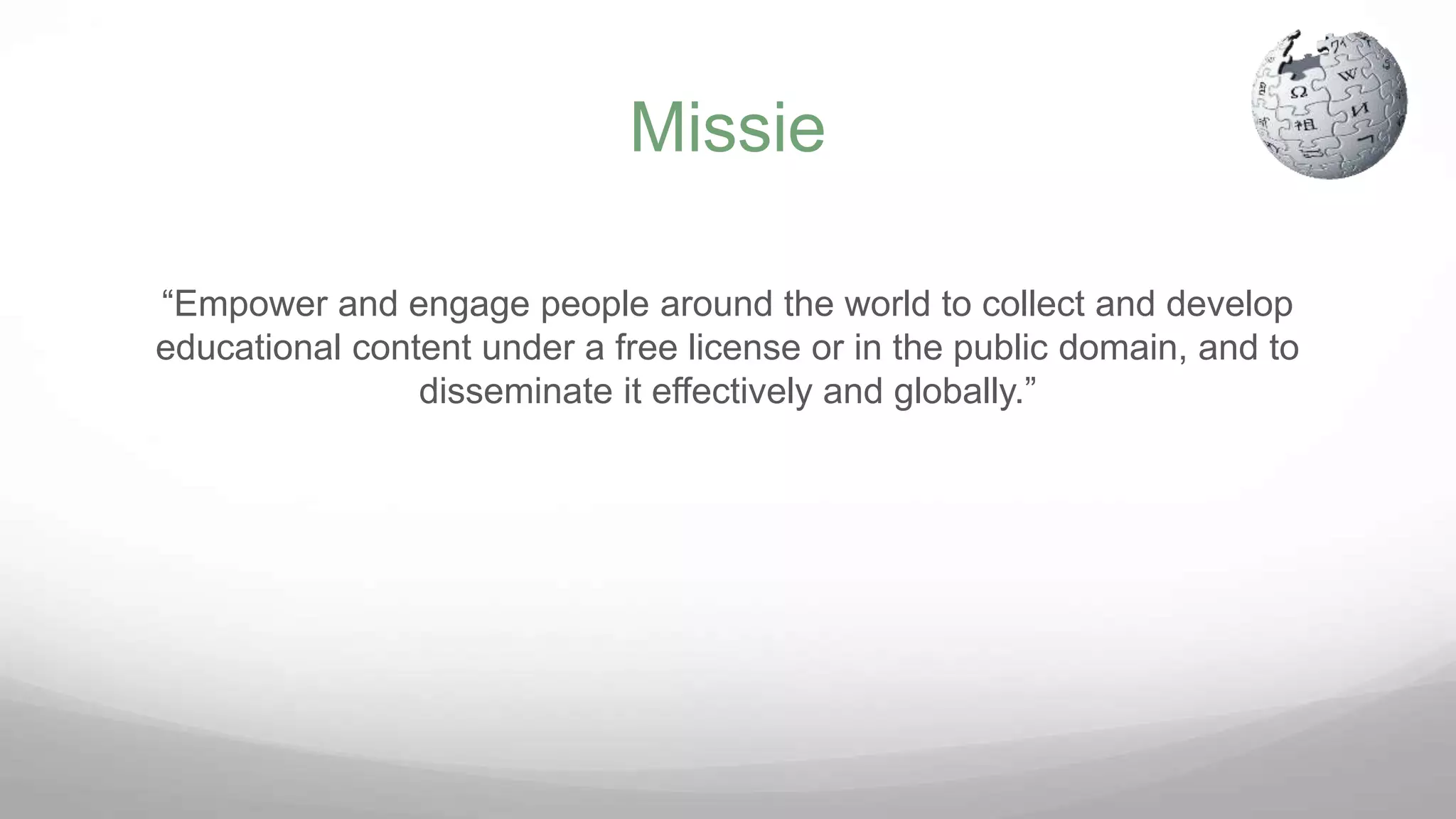 Missie

“Empower and engage people around the world to collect and develop educational content under a free license or in the public domain, and to disseminate it effectively and globally.”